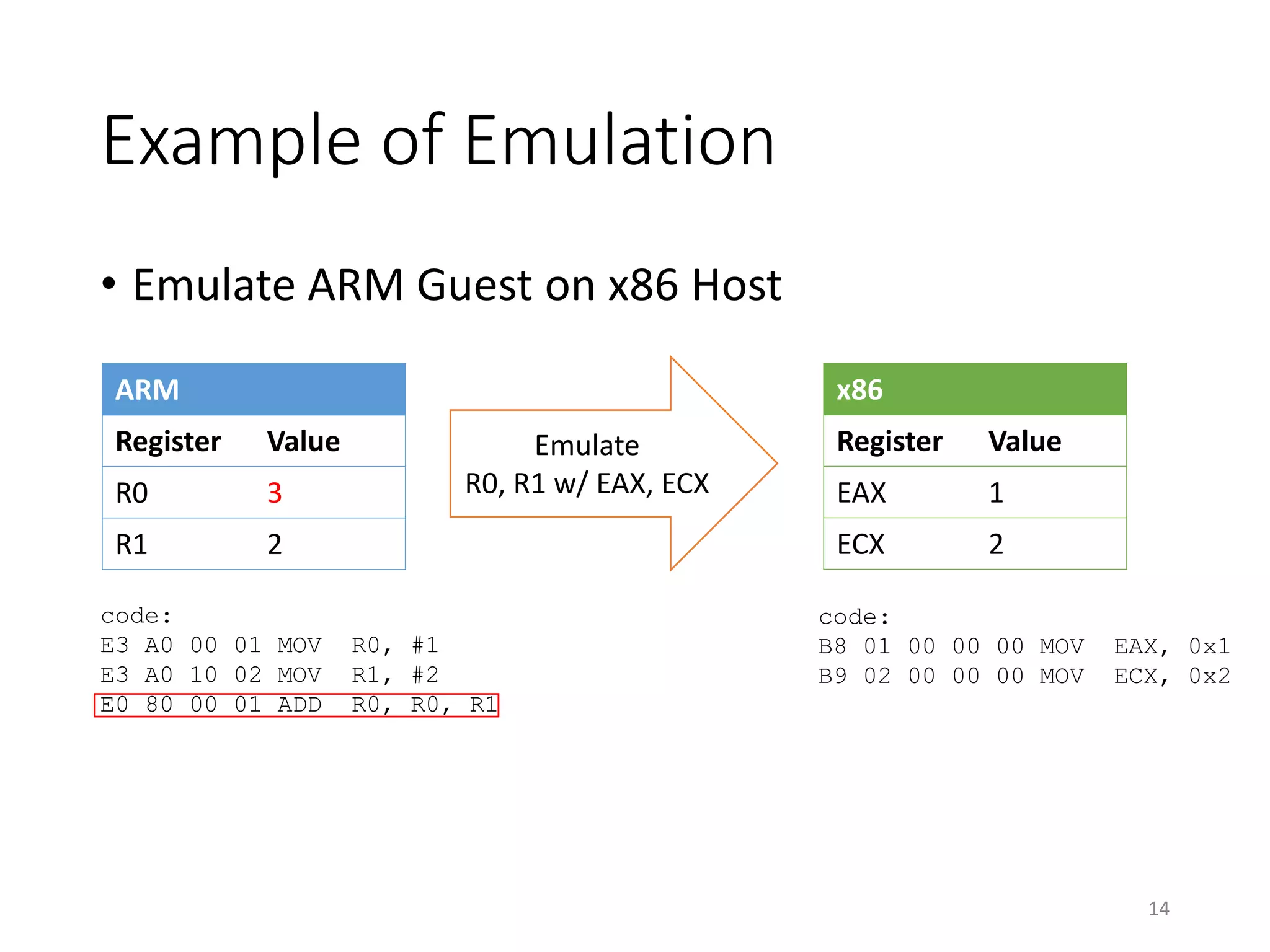 Example of Emulation

• Emulate ARM Guest on x86 Host

| ARM | |
|---|---|
| Register | Value |
| R0 | 3 |
| R1 | 2 |

Emulate
R0, R1 w/ EAX, ECX

| x86 | |
|---|---|
| Register | Value |
| EAX | 1 |
| ECX | 2 |

code:
E3 A0 00 01 MOV R0, #1
E3 A0 10 02 MOV R1, #2
E0 80 00 01 ADD R0, R0, R1

code:
B8 01 00 00 00 MOV EAX, 0x1
B9 02 00 00 00 MOV ECX, 0x2

14